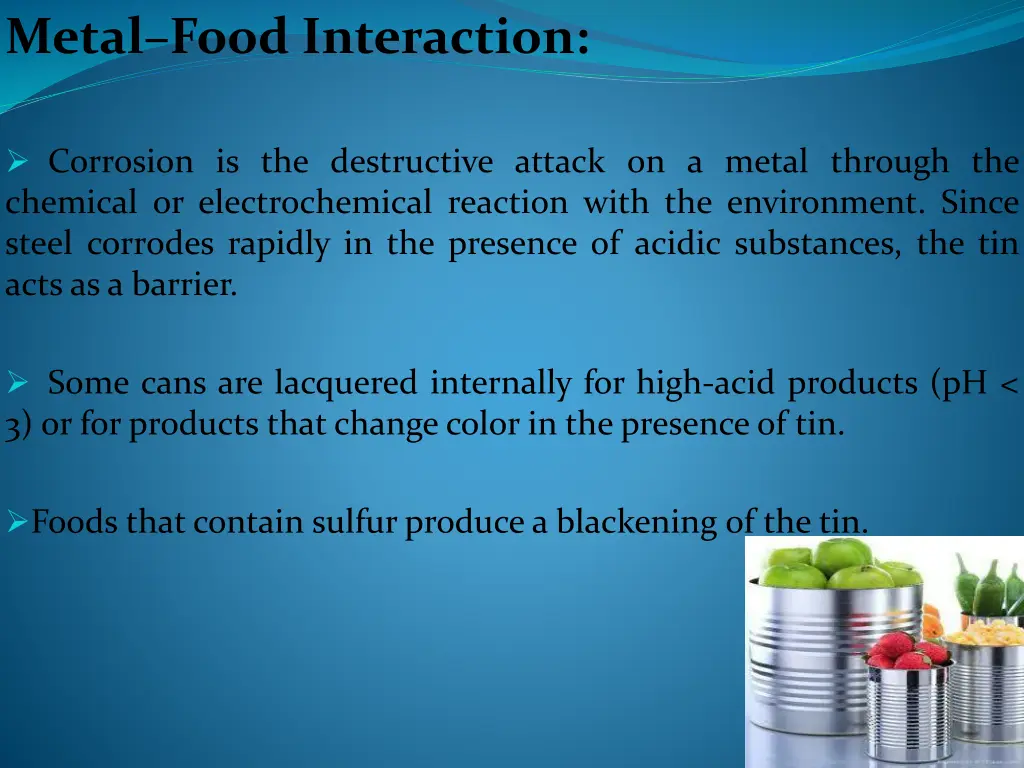 Metal–Food Interaction:

➢ Corrosion is the destructive attack on a metal through the chemical or electrochemical reaction with the environment. Since steel corrodes rapidly in the presence of acidic substances, the tin acts as a barrier.

➢ Some cans are lacquered internally for high-acid products (pH < 3) or for products that change color in the presence of tin.

➢Foods that contain sulfur produce a blackening of the tin.